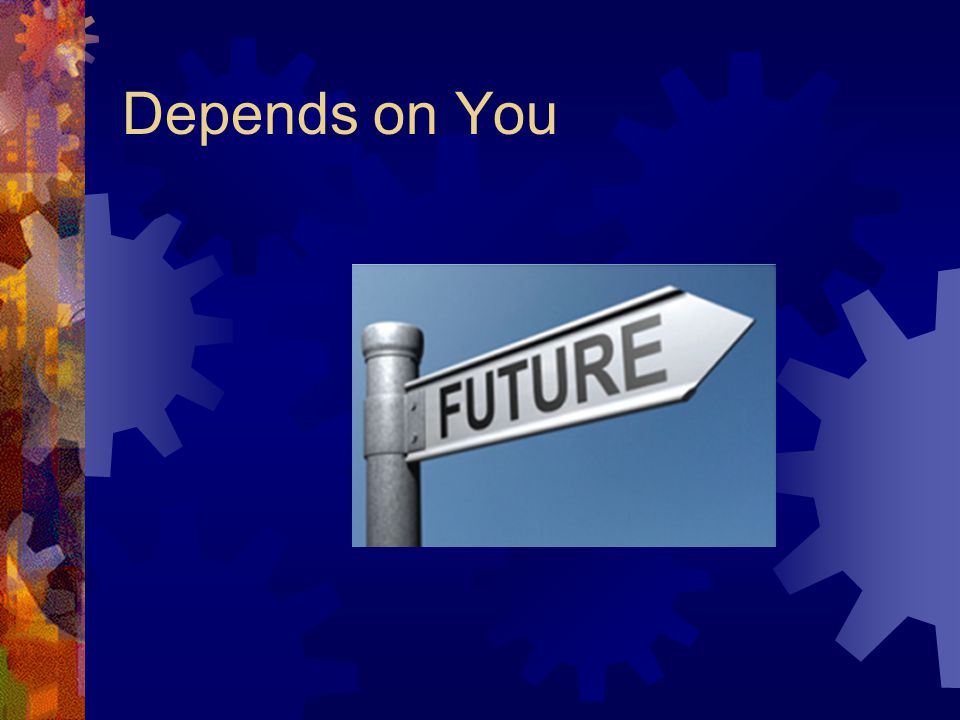 Depends on You

FUTURE